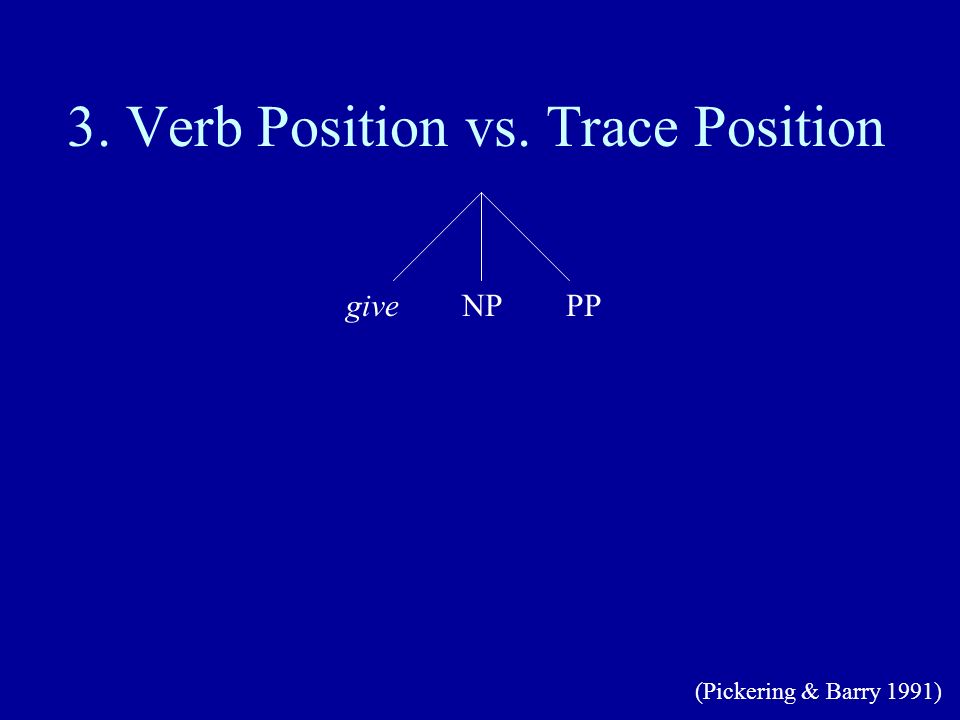 3. Verb Position vs. Trace Position

give NP PP

(Pickering & Barry 1991)